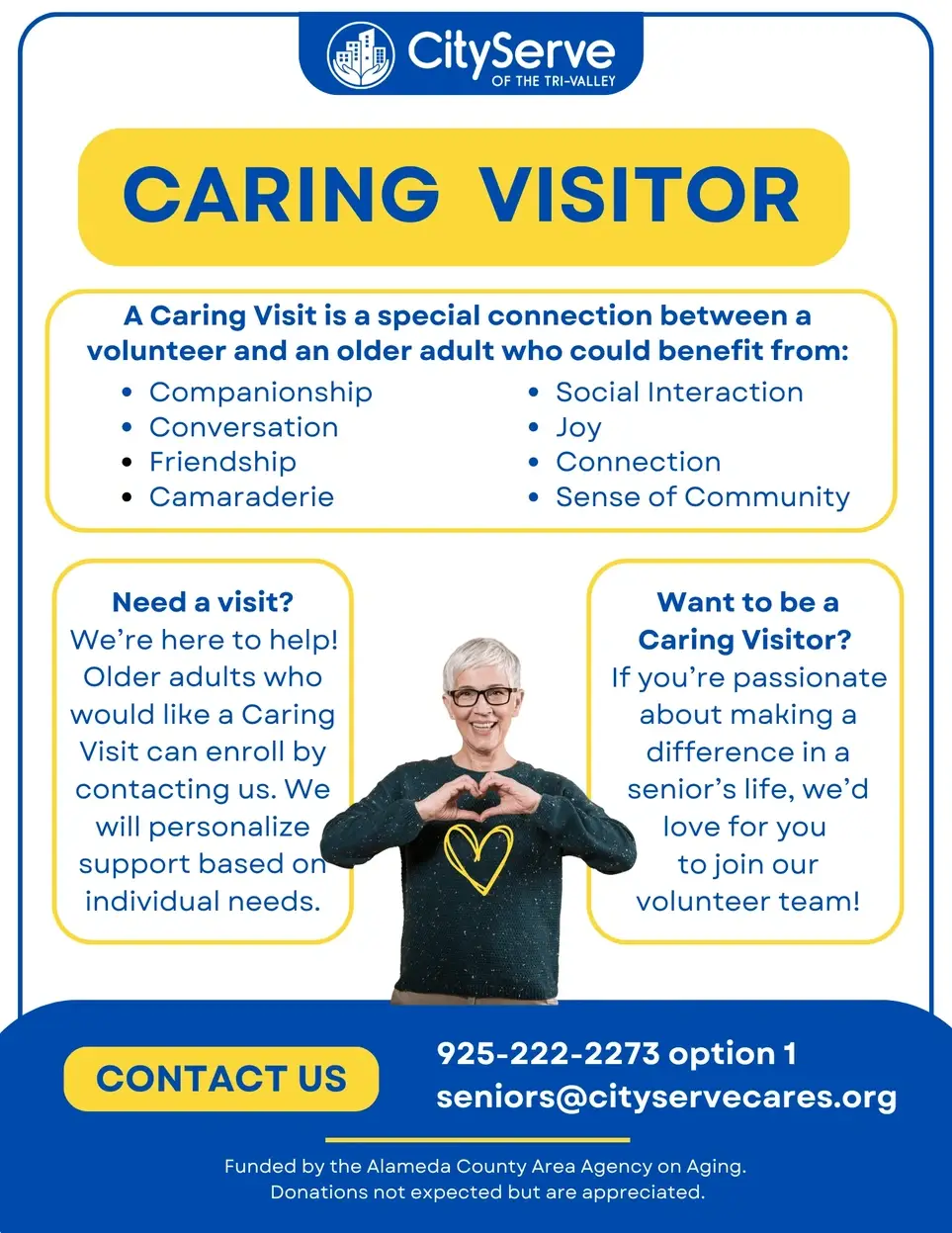 CityServe
OF THE TRI-VALLEY

CARING VISITOR

A Caring Visit is a special connection between a volunteer and an older adult who could benefit from:

- Companionship
- Conversation
- Friendship
- Camaraderie

- Social Interaction
- Joy
- Connection
- Sense of Community

Need a visit?
We're here to help! Older adults who would like a Caring Visit can enroll by contacting us. We will personalize support based on individual needs.

Want to be a Caring Visitor?
If you're passionate about making a difference in a senior's life, we'd love for you to join our volunteer team!

CONTACT US

925-222-2273 option 1
seniors@cityservecares.org

Funded by the Alameda County Area Agency on Aging.
Donations not expected but are appreciated.